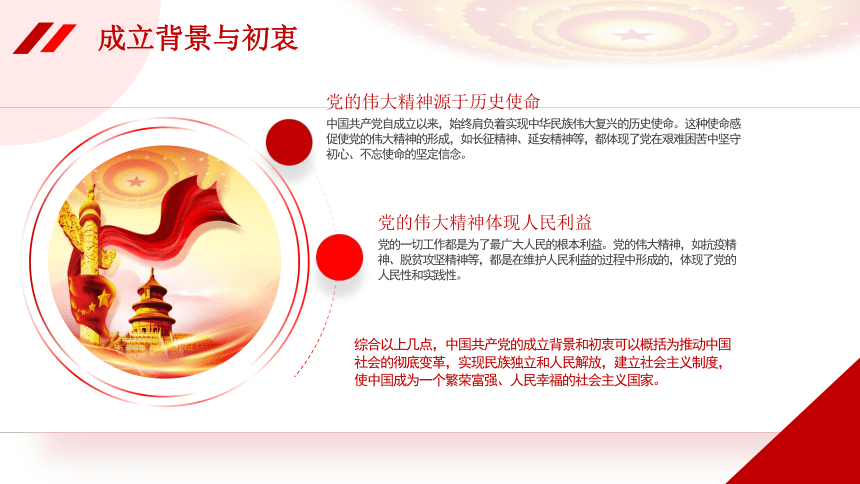 成立背景与初衷

党的伟大精神源于历史使命

中国共产党自成立以来，始终肩负着实现中华民族伟大复兴的历史使命。这种使命感促使党的伟大精神的形成，如长征精神、延安精神等，都体现了党在艰难困苦中坚守初心、不忘使命的坚定信念。

党的伟大精神体现人民利益

党的一切工作都是为了最广大人民的根本利益。党的伟大精神，如抗疫精神、脱贫攻坚精神等，都是在维护人民利益的过程中形成的，体现了党的人民性和实践性。

综合以上几点，中国共产党的成立背景和初衷可以概括为推动中国社会的彻底变革，实现民族独立和人民解放，建立社会主义制度，使中国成为一个繁荣富强、人民幸福的社会主义国家。